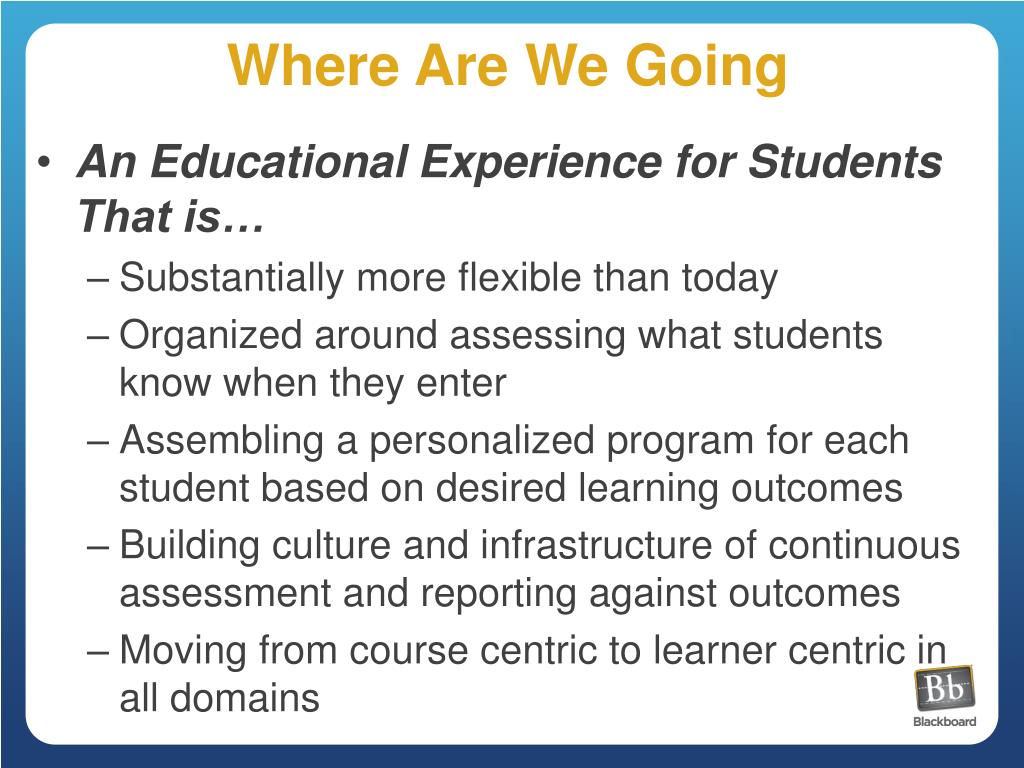 Where Are We Going

• An Educational Experience for Students That is…
– Substantially more flexible than today
– Organized around assessing what students know when they enter
– Assembling a personalized program for each student based on desired learning outcomes
– Building culture and infrastructure of continuous assessment and reporting against outcomes
– Moving from course centric to learner centric in all domains

Bb
Blackboard